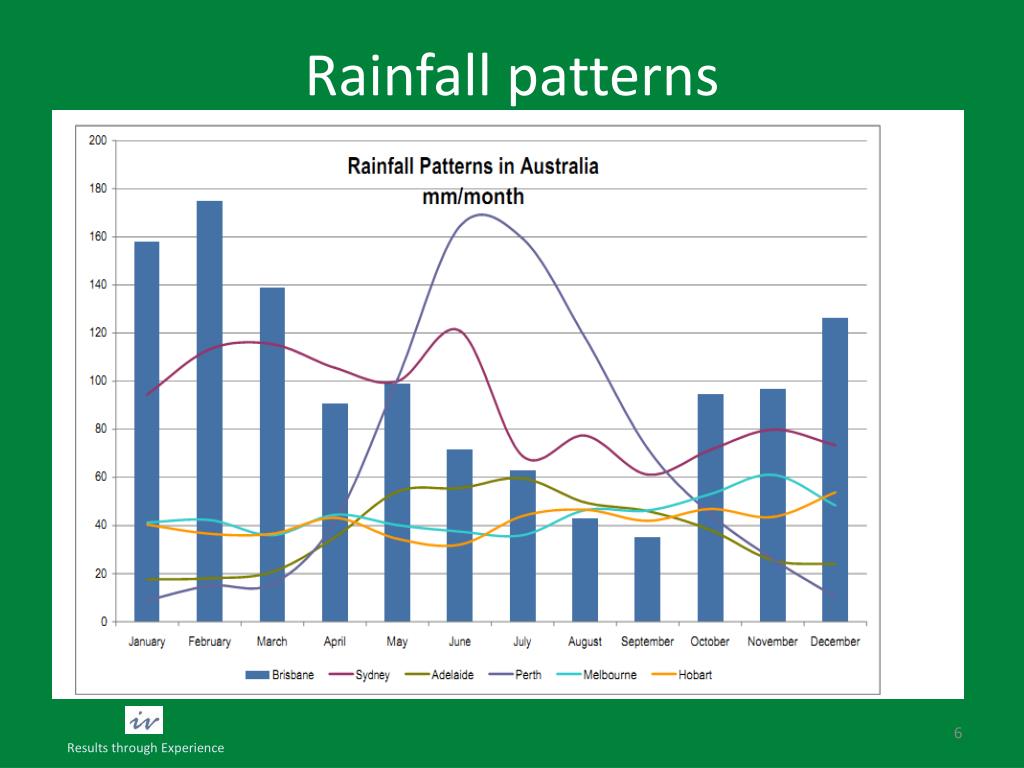 Rainfall patterns

Rainfall Patterns in Australia
mm/month

200
180
160
140
120
100
80
60
40
20
0

January February March April May June July August September October November December

Brisbane Sydney Adelaide Perth Melbourne Hobart

iv
Results through Experience

6